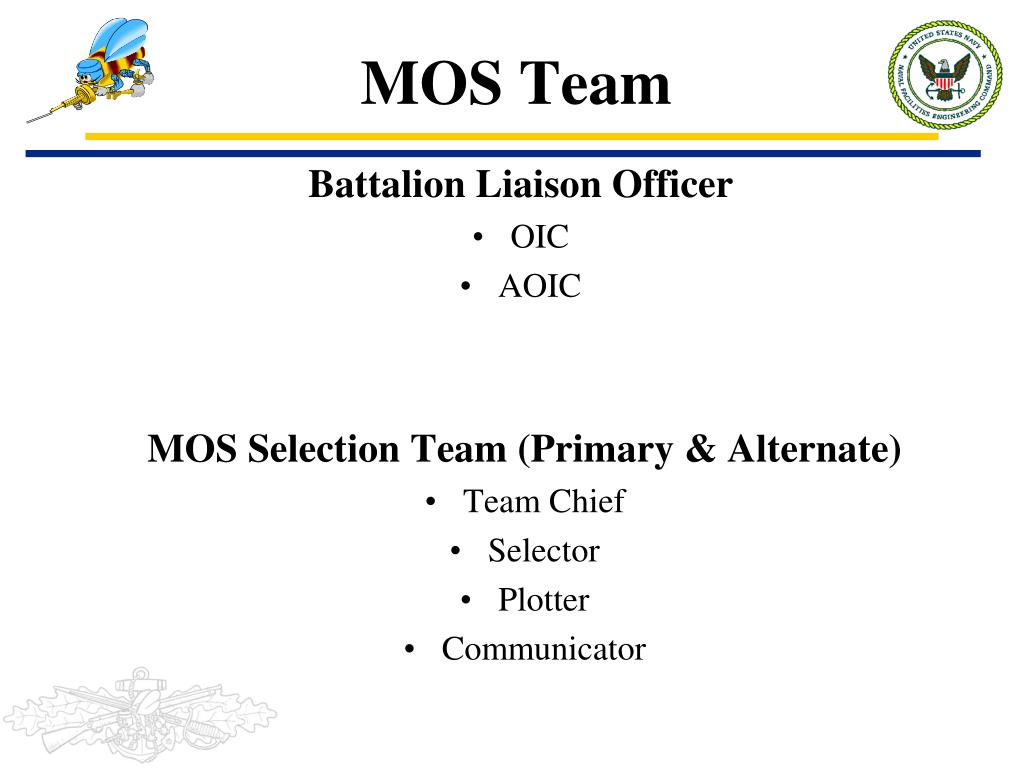 MOS Team

UNITED STATES NAVY NAVAL FACILITIES ENGINEERING COMMAND

Battalion Liaison Officer
• OIC
• AOIC

MOS Selection Team (Primary & Alternate)
• Team Chief
• Selector
• Plotter
• Communicator